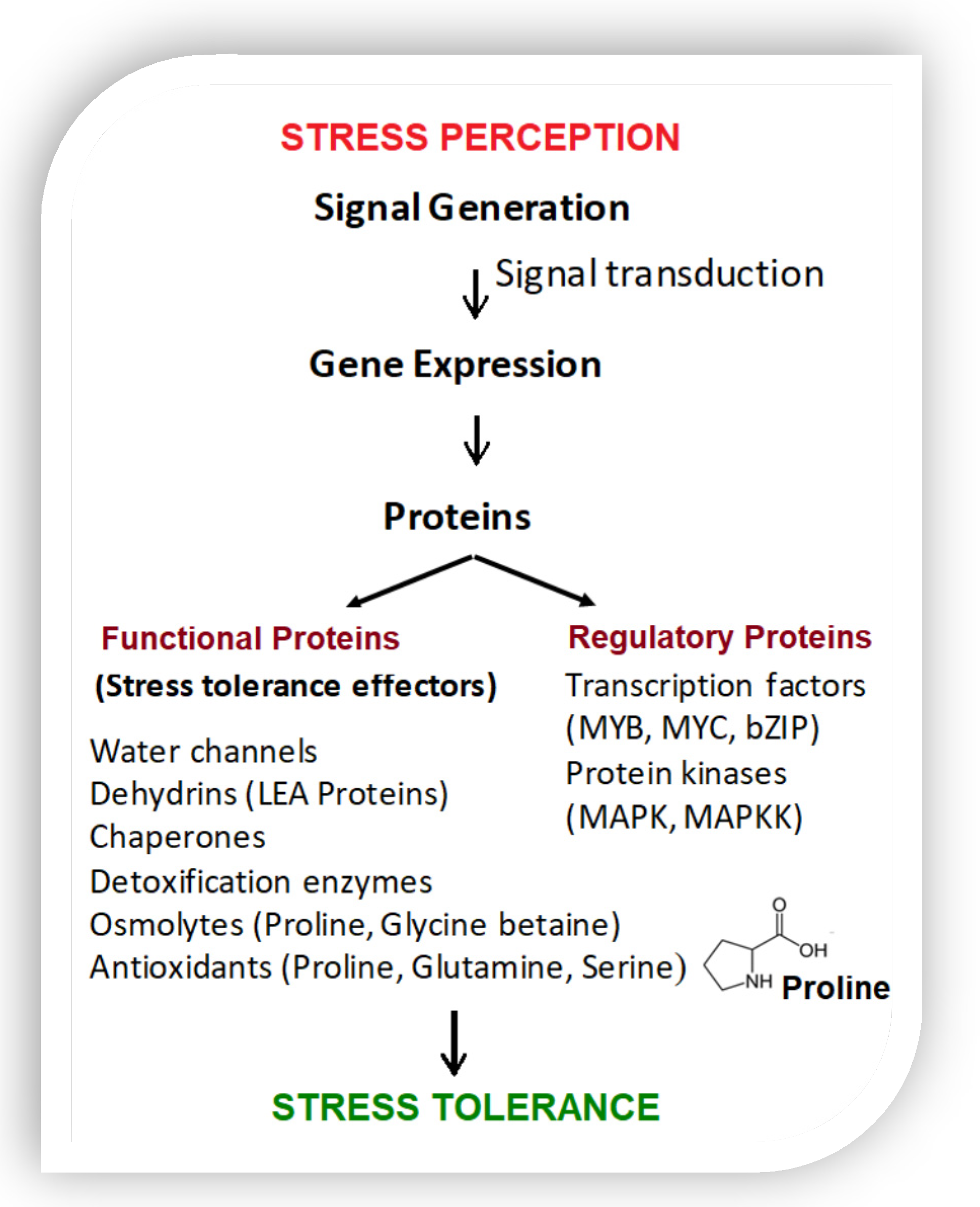 STRESS PERCEPTION

Signal Generation

Signal transduction

Gene Expression

Proteins

Functional Proteins
(Stress tolerance effectors)

Water channels
Dehydrins (LEA Proteins)
Chaperones
Detoxification enzymes
Osmolytes (Proline, Glycine betaine)
Antioxidants (Proline, Glutamine, Serine)

Regulatory Proteins
Transcription factors (MYB, MYC, bZIP)
Protein kinases (MAPK, MAPKK)

O
OH
NH
Proline

STRESS TOLERANCE